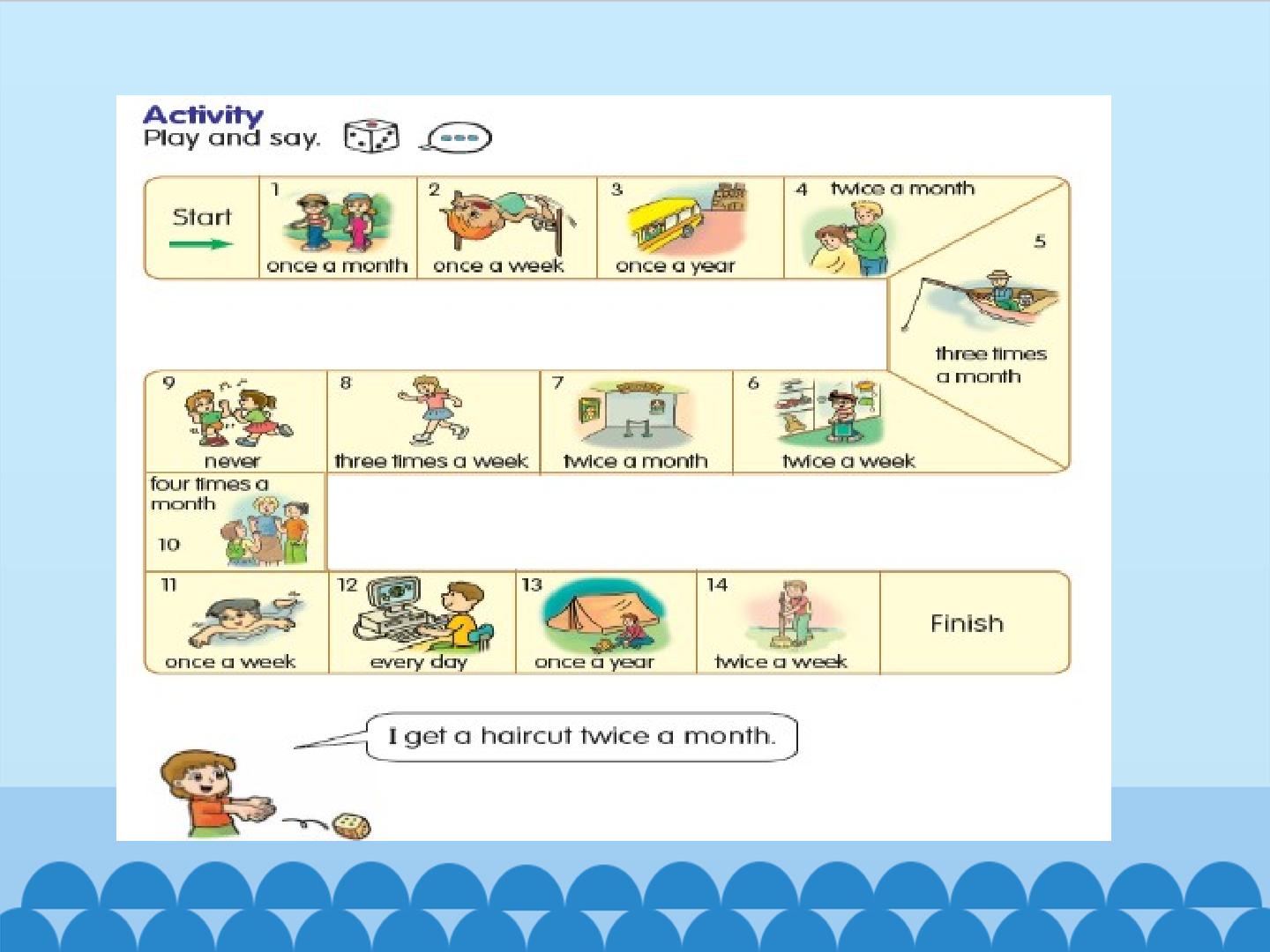 Activity
Play and say.

Start

1
once a month

2
once a week

3
once a year

4 twice a month

5
three times a month

9
never

8
three times a week

7
twice a month

6
twice a week

four times a month
10

11
once a week

12
every day

13
once a year

14
twice a week

Finish

I get a haircut twice a month.